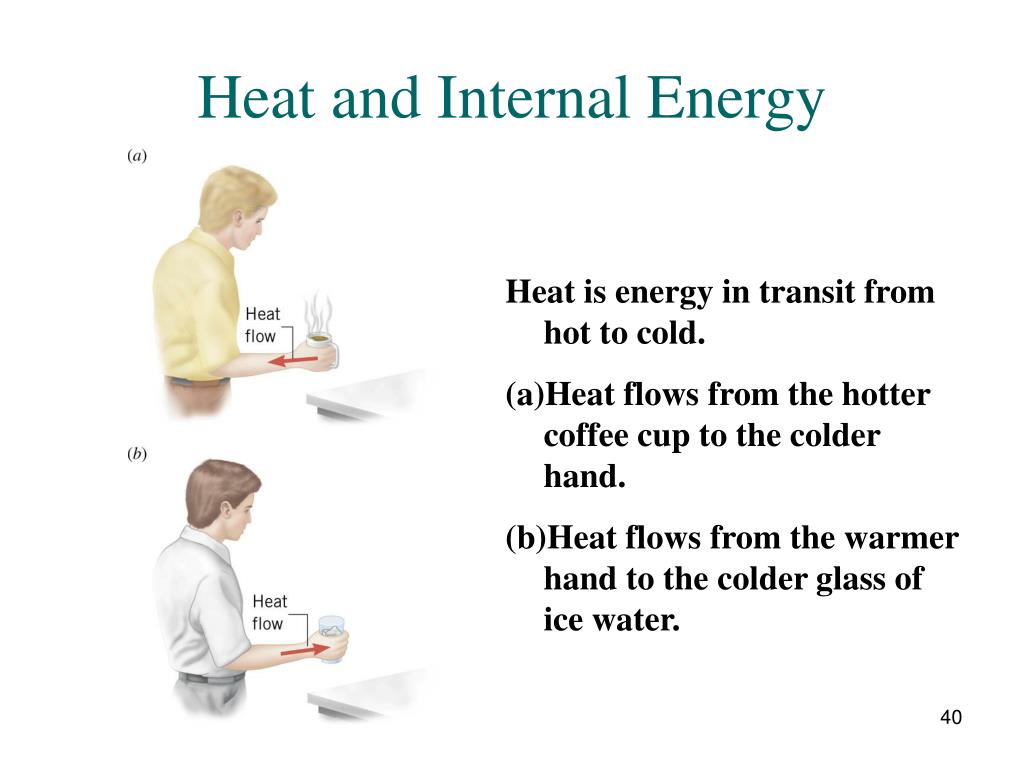 Heat and Internal Energy

(a)

Heat flow

(b)

Heat flow

Heat is energy in transit from hot to cold.

(a)Heat flows from the hotter coffee cup to the colder hand.

(b)Heat flows from the warmer hand to the colder glass of ice water.

40